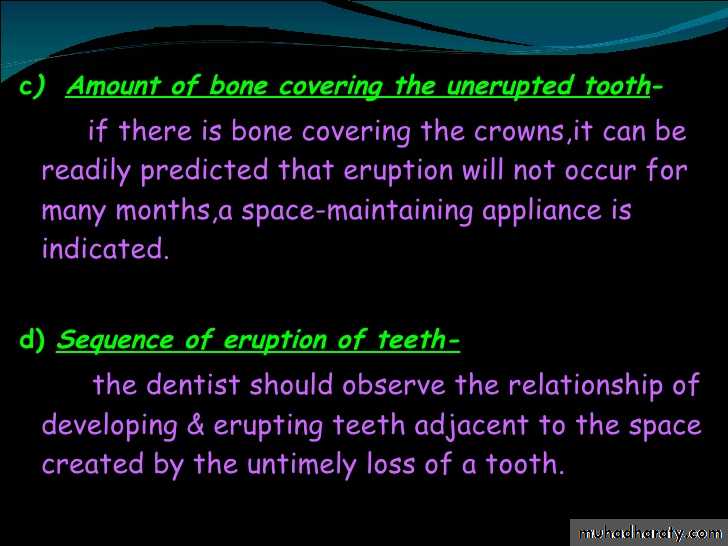 c) Amount of bone covering the unerupted tooth-

if there is bone covering the crowns,it can be readily predicted that eruption will not occur for many months,a space-maintaining appliance is indicated.

d) Sequence of eruption of teeth-

the dentist should observe the relationship of developing & erupting teeth adjacent to the space created by the untimely loss of a tooth.

muhadharaty.com